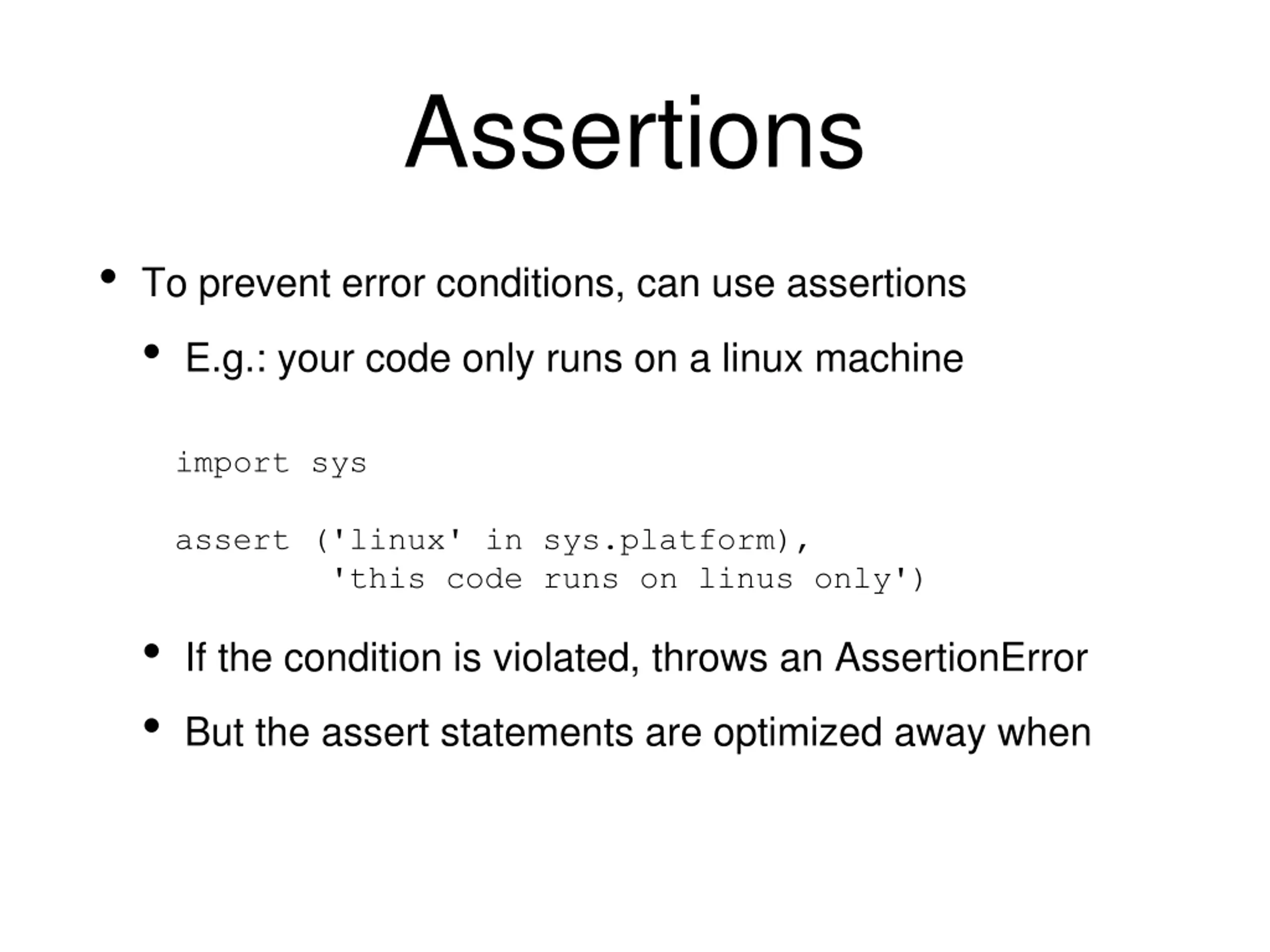 Assertions

• To prevent error conditions, can use assertions

• E.g.: your code only runs on a linux machine

import sys

assert ('linux' in sys.platform),
        'this code runs on linus only')

• If the condition is violated, throws an AssertionError

• But the assert statements are optimized away when